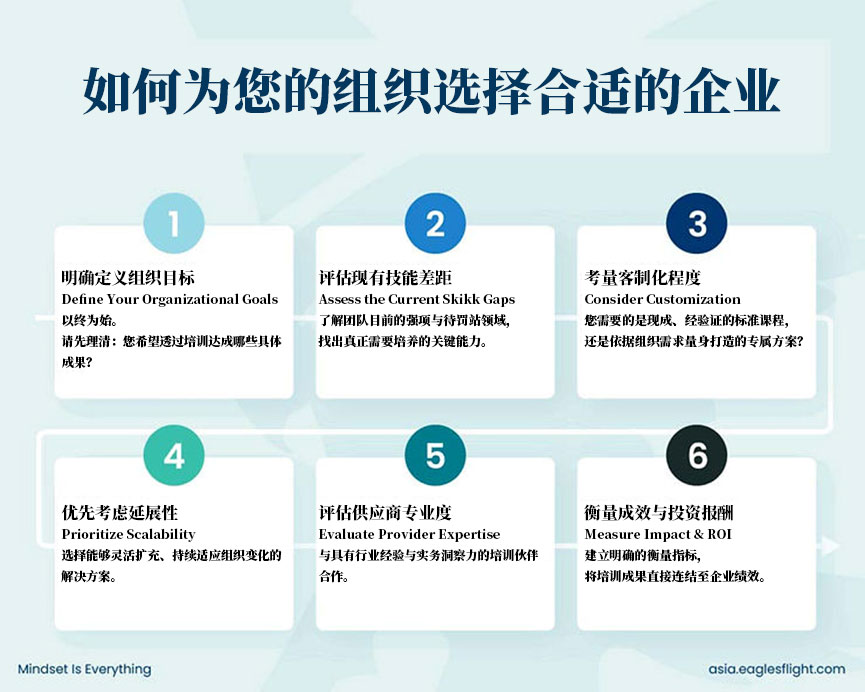 如何为您的组织选择合适的企业

1

明确定义组织目标
Define Your Organizational Goals
以终为始。
请先理清：您希望透过培训达成哪些具体成果?

2

评估现有技能差距
Assess the Current Skikk Gaps
了解团队目前的强项与待罚站领域，找出真正需要培养的关键能力。

3

考量客制化程度
Consider Customization
您需要的是现成、经验证的标准课程，还是依据组织需求量身打造的专属方案?

4

优先考虑延展性
Prioritize Scalability
选择能够灵活扩充、持续适应组织变化的解决方案。

5

评估供应商专业度
Evaluate Provider Expertise
与具有行业经验与实务洞察力的培训伙伴合作。

6

衡量成效与投资报酬
Measure Impact & ROI
建立明确的衡量指标，将培训成果直接连结至企业绩效。

Mindset Is Everything

asia.eaglesflight.com